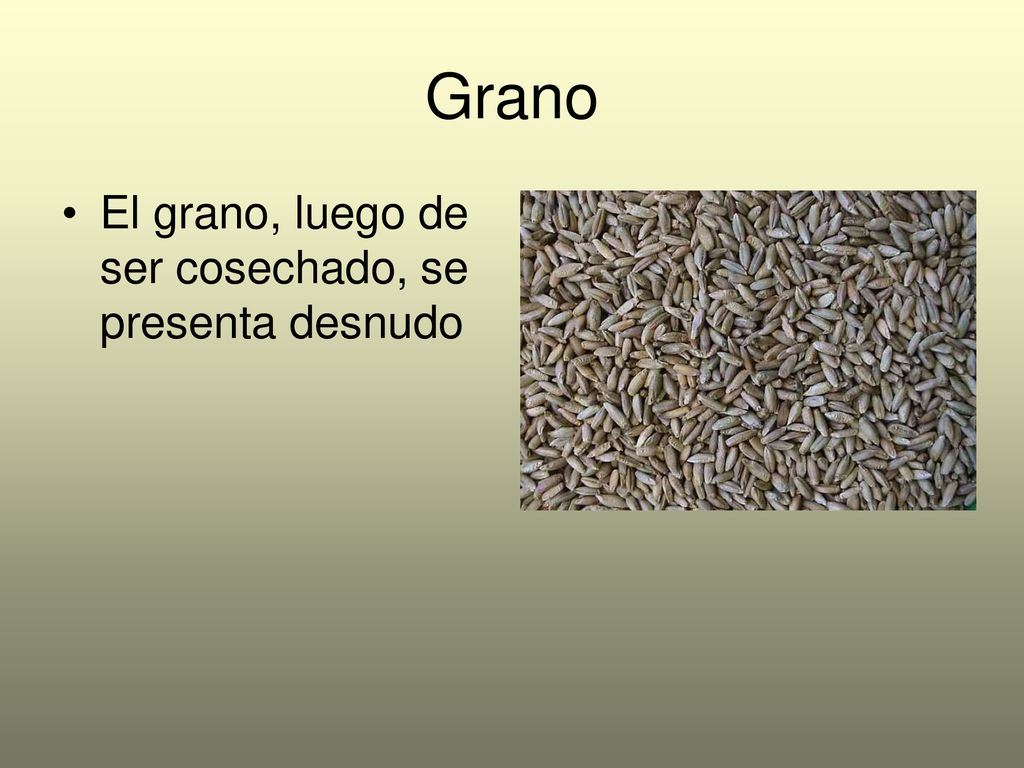 Grano

• El grano, luego de ser cosechado, se presenta desnudo